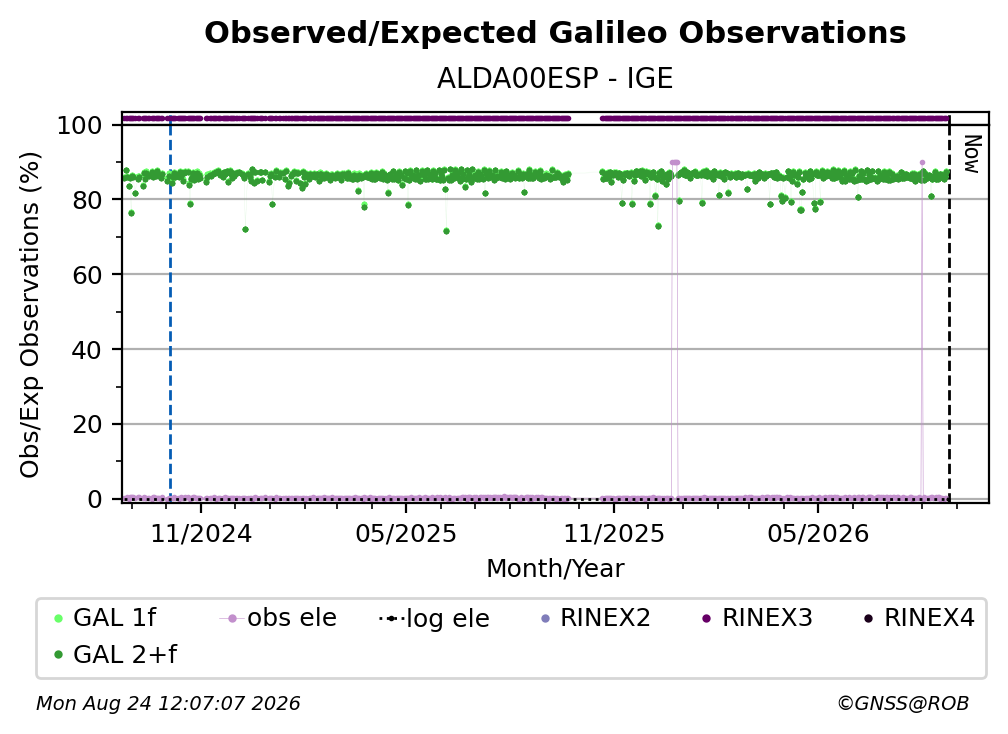 Observed/Expected Galileo Observations
ALDA00ESP - IGE

Obs/Exp Observations (%)
100
80
60
40
20
0

Now

11/2024
05/2025
11/2025
05/2026
Month/Year

GAL 1f
obs ele
log ele
RINEX2
RINEX3
RINEX4
GAL 2+f

Mon Aug 24 12:07:07 2026
©GNSS@ROB